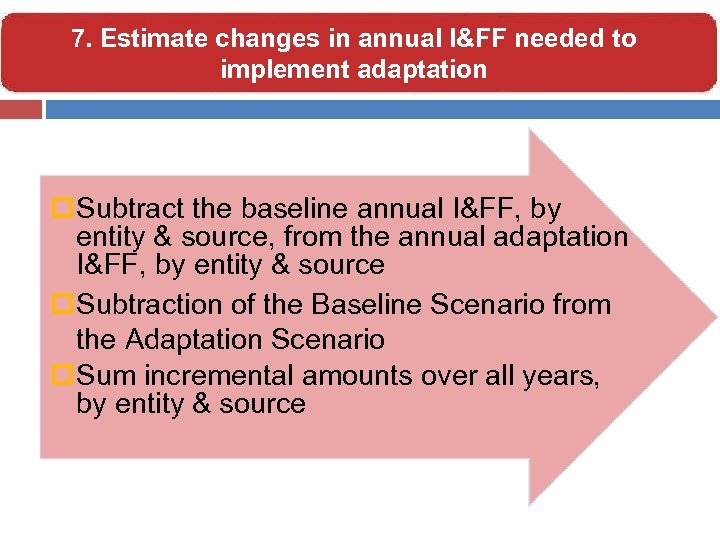 7. Estimate changes in annual I&FF needed to implement adaptation

Subtract the baseline annual I&FF, by entity & source, from the annual adaptation I&FF, by entity & source

Subtraction of the Baseline Scenario from the Adaptation Scenario

Sum incremental amounts over all years, by entity & source